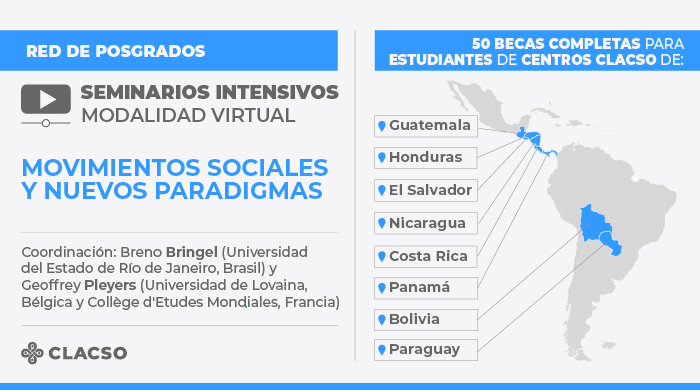 RED DE POSGRADOS

SEMINARIOS INTENSIVOS
MODALIDAD VIRTUAL

MOVIMIENTOS SOCIALES Y NUEVOS PARADIGMAS

Coordinación: Breno Bringel (Universidad del Estado de Río de Janeiro, Brasil) y Geoffrey Pleyers (Universidad de Lovaina, Bélgica y Collège d'Etudes Mondiales, Francia)

CLACSO

50 BECAS COMPLETAS PARA ESTUDIANTES DE CENTROS CLACSO DE:

Guatemala
Honduras
El Salvador
Nicaragua
Costa Rica
Panamá
Bolivia
Paraguay